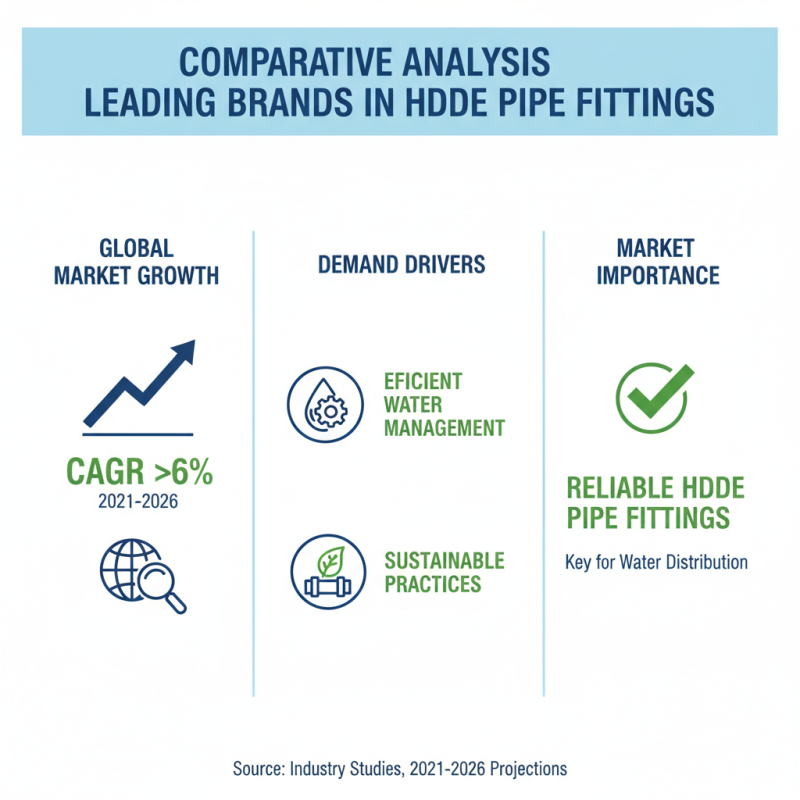 COMPARATIVE ANALYSIS
LEADING BRANDS IN HDDE PIPE FITTINGS

GLOBAL MARKET GROWTH

CAGR >6%
2021-2026

DEMAND DRIVERS

EFICIENT WATER MANAGEMENT

SUSTAINABLE PRACTICES

MARKET IMPORTANCE

RELIABLE HDDE PIPE FITTINGS

Key for Water Distribution

Source: Industry Studies, 2021-2026 Projections